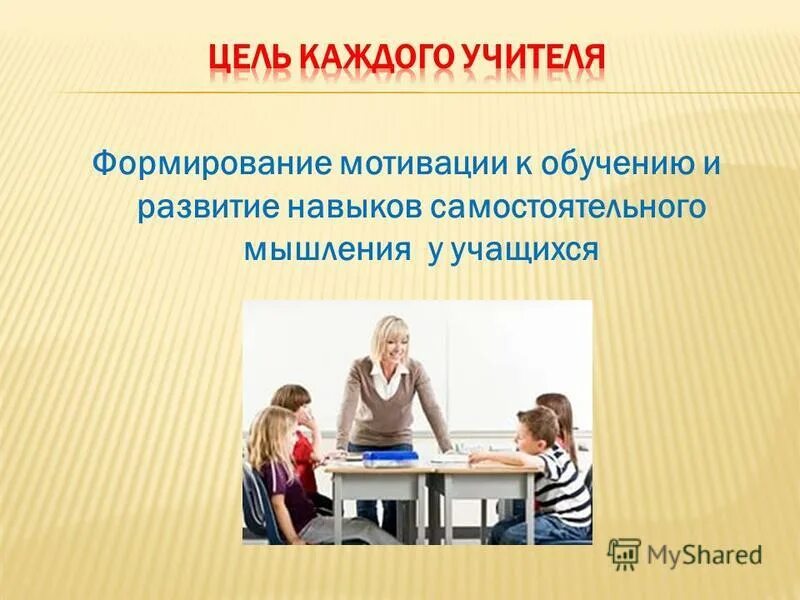 ЦЕЛЬ КАЖДОГО УЧИТЕЛЯ

Формирование мотивации к обучению и развитие навыков самостоятельного мышления у учащихся

MyShared